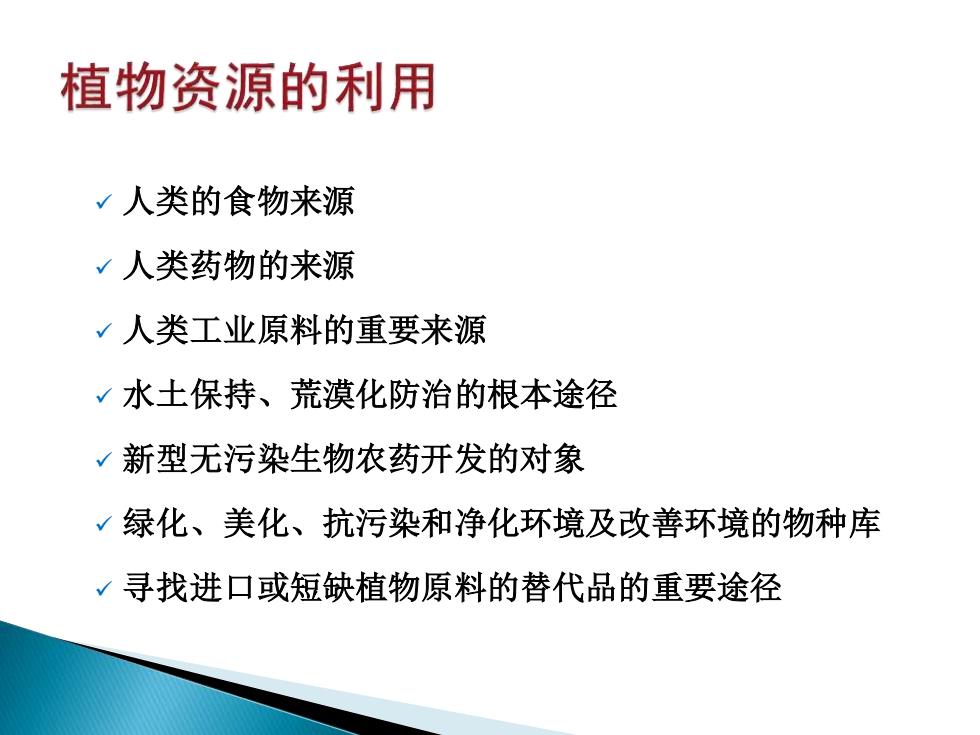 植物资源的利用

✓ 人类的食物来源
✓ 人类药物的来源
✓ 人类工业原料的重要来源
✓ 水土保持、荒漠化防治的根本途径
✓ 新型无污染生物农药开发的对象
✓ 绿化、美化、抗污染和净化环境及改善环境的物种库
✓ 寻找进口或短缺植物原料的替代品的重要途径